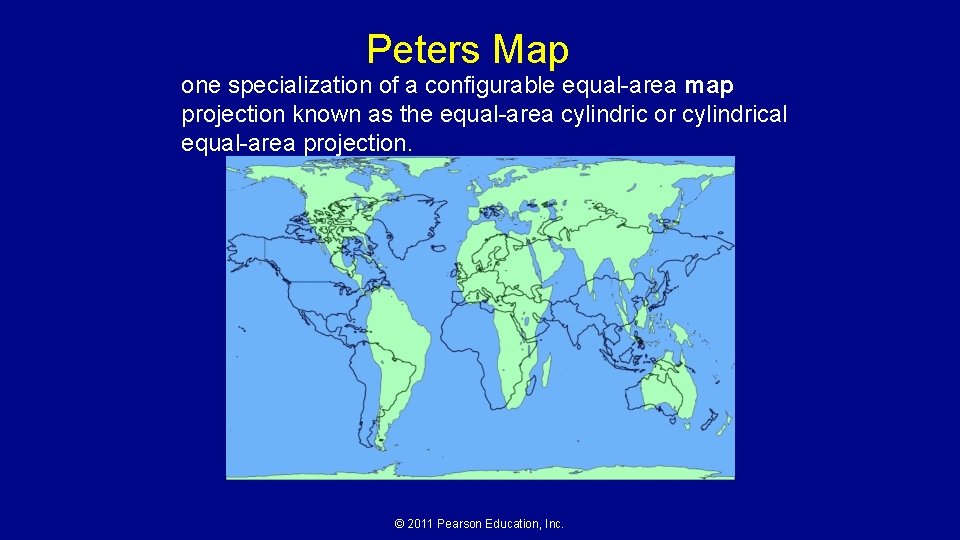 Peters Map

one specialization of a configurable equal-area map projection known as the equal-area cylindric or cylindrical equal-area projection.

© 2011 Pearson Education, Inc.